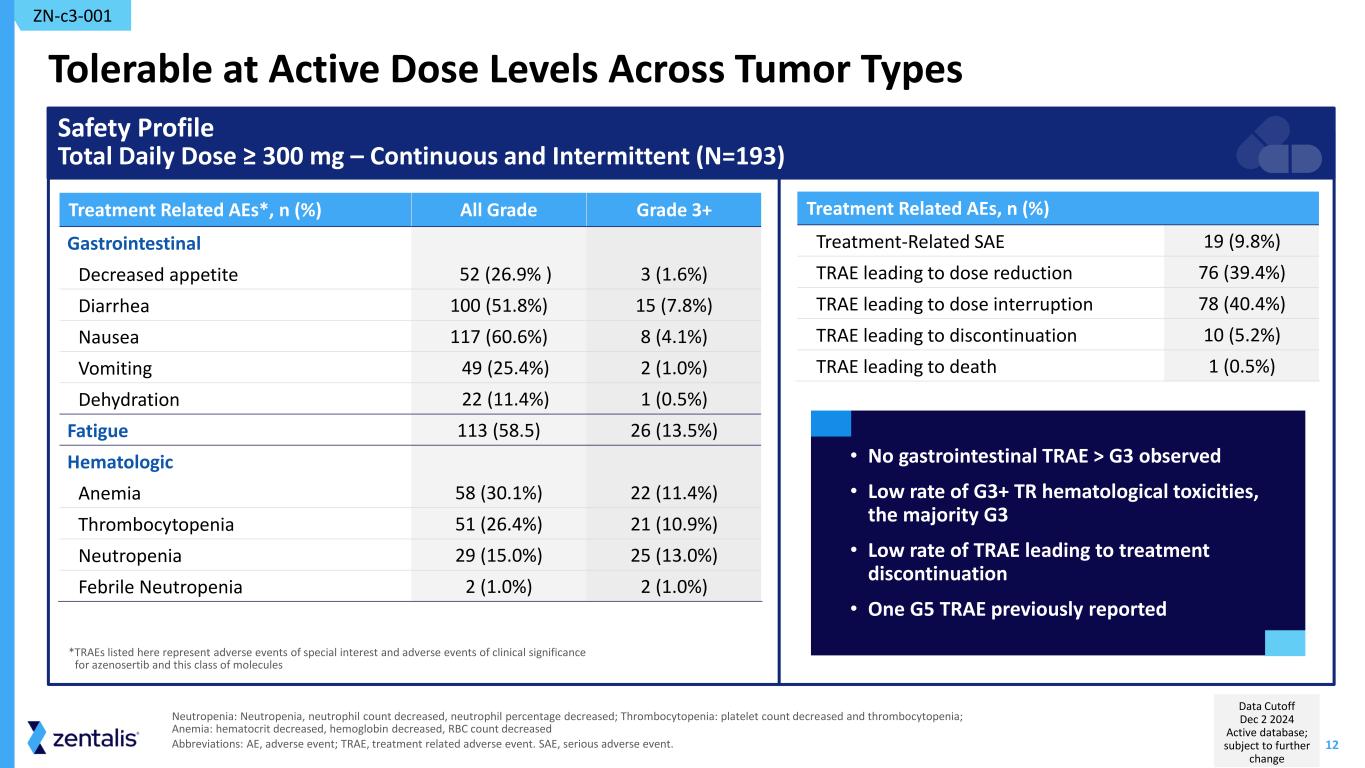 ZN-c3-001

Tolerable at Active Dose Levels Across Tumor Types

Safety Profile
Total Daily Dose ≥ 300 mg – Continuous and Intermittent (N=193)

| Treatment Related AEs*, n (%) | All Grade | Grade 3+ |
|---|---|---|
| Gastrointestinal | | |
| Decreased appetite | 52 (26.9% ) | 3 (1.6%) |
| Diarrhea | 100 (51.8%) | 15 (7.8%) |
| Nausea | 117 (60.6%) | 8 (4.1%) |
| Vomiting | 49 (25.4%) | 2 (1.0%) |
| Dehydration | 22 (11.4%) | 1 (0.5%) |
| Fatigue | 113 (58.5) | 26 (13.5%) |
| Hematologic | | |
| Anemia | 58 (30.1%) | 22 (11.4%) |
| Thrombocytopenia | 51 (26.4%) | 21 (10.9%) |
| Neutropenia | 29 (15.0%) | 25 (13.0%) |
| Febrile Neutropenia | 2 (1.0%) | 2 (1.0%) |

*TRAEs listed here represent adverse events of special interest and adverse events of clinical significance for azenosertib and this class of molecules

| Treatment Related AEs, n (%) | |
|---|---|
| Treatment-Related SAE | 19 (9.8%) |
| TRAE leading to dose reduction | 76 (39.4%) |
| TRAE leading to dose interruption | 78 (40.4%) |
| TRAE leading to discontinuation | 10 (5.2%) |
| TRAE leading to death | 1 (0.5%) |

• No gastrointestinal TRAE > G3 observed
• Low rate of G3+ TR hematological toxicities, the majority G3
• Low rate of TRAE leading to treatment discontinuation
• One G5 TRAE previously reported

zentalis

Neutropenia: Neutropenia, neutrophil count decreased, neutrophil percentage decreased; Thrombocytopenia: platelet count decreased and thrombocytopenia; Anemia: hematocrit decreased, hemoglobin decreased, RBC count decreased
Abbreviations: AE, adverse event; TRAE, treatment related adverse event. SAE, serious adverse event.

Data Cutoff
Dec 2 2024
Active database; subject to further change

12